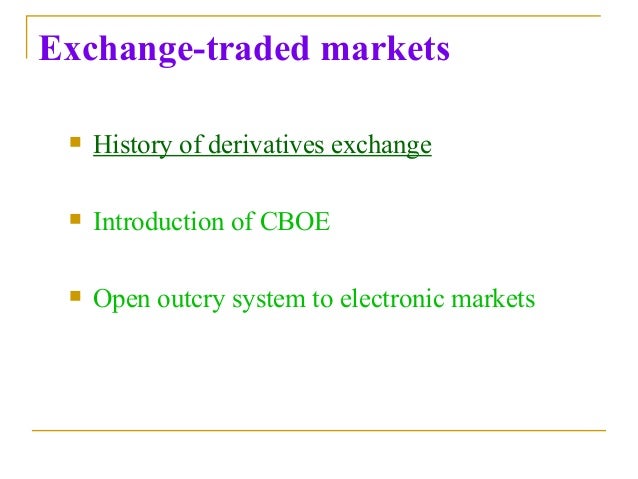 Exchange-traded markets

- History of derivatives exchange
- Introduction of CBOE
- Open outcry system to electronic markets